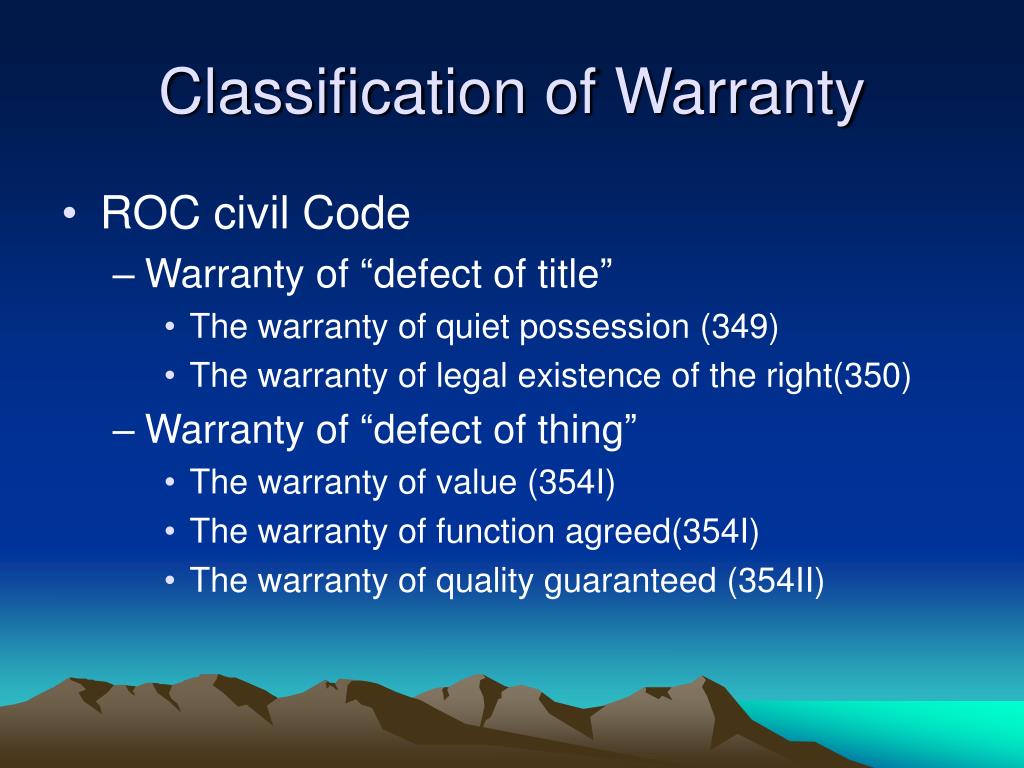 Classification of Warranty

• ROC civil Code
– Warranty of “defect of title”
• The warranty of quiet possession (349)
• The warranty of legal existence of the right(350)
– Warranty of “defect of thing”
• The warranty of value (354I)
• The warranty of function agreed(354I)
• The warranty of quality guaranteed (354II)